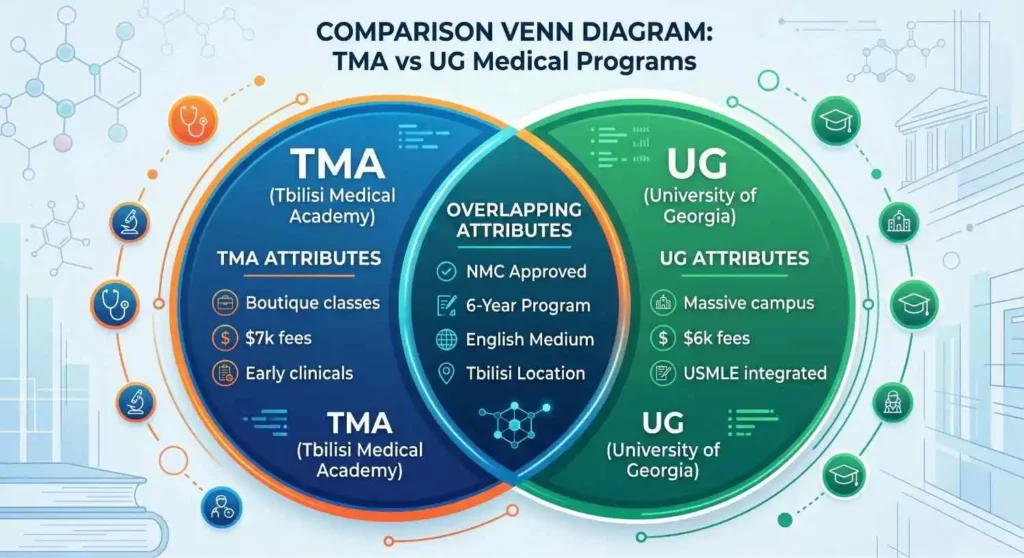 COMPARISON VENN DIAGRAM:
TMA vs UG Medical Programs

TMA
(Tbilisi Medical Academy)

TMA ATTRIBUTES
Boutique classes
$7k fees
Early clinicals

TMA
(Tbilisi Medical Academy)

OVERLAPPING ATTRIBUTES
NMC Approved
6-Year Program
English Medium
Tbilisi Location

UG
(University of Georgia)

UG ATTRIBUTES
Massive campus
$6k fees
USMLE integrated

UG
(University of Georgia)